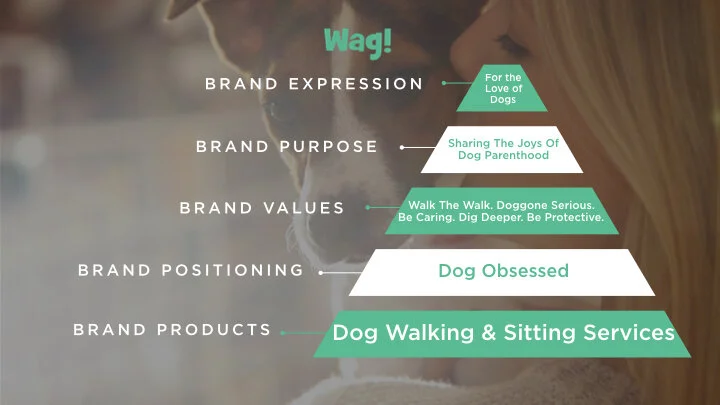 Wag!

BRAND EXPRESSION
For the Love of Dogs

BRAND PURPOSE
Sharing The Joys Of Dog Parenthood

BRAND VALUES
Walk The Walk. Doggone Serious. Be Caring. Dig Deeper. Be Protective.

BRAND POSITIONING
Dog Obsessed

BRAND PRODUCTS
Dog Walking & Sitting Services